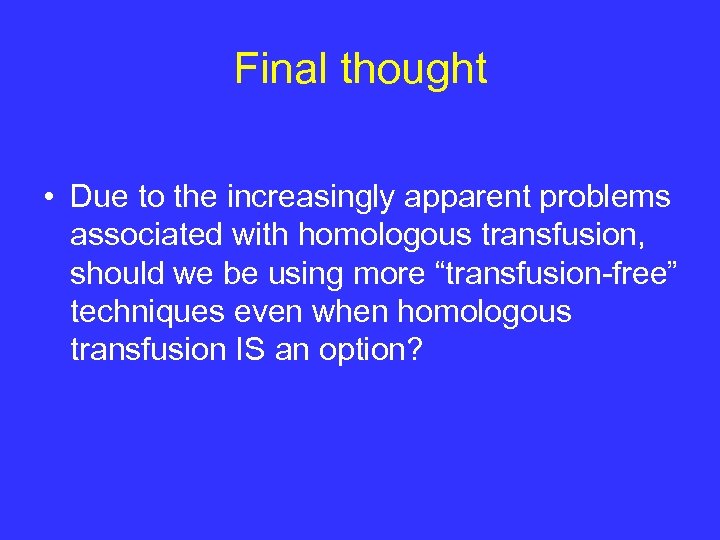 Final thought

• Due to the increasingly apparent problems associated with homologous transfusion, should we be using more “transfusion-free” techniques even when homologous transfusion IS an option?